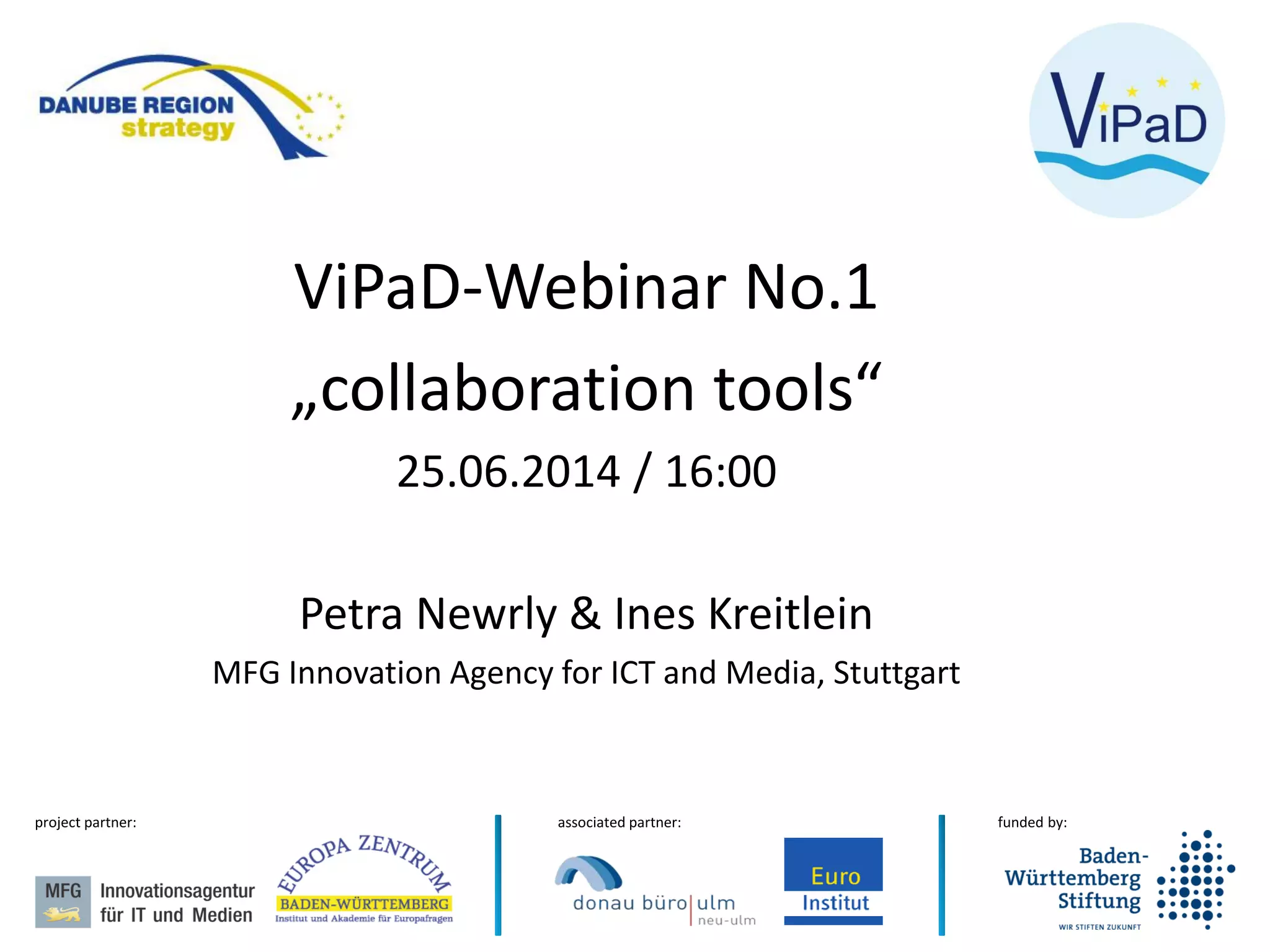 DANUBE REGION strategy

ViPaD

ViPaD-Webinar No.1

„collaboration tools“

25.06.2014 / 16:00

Petra Newrly & Ines Kreitlein

MFG Innovation Agency for ICT and Media, Stuttgart

project partner:

MFG Innovationsagentur für IT und Medien

EUROPA ZENTRUM BADEN-WÜRTTEMBERG Institut und Akademie für Europafragen

associated partner:

donau büro ulm neu-ulm

Euro Institut

funded by:

Baden-Württemberg Stiftung WIR STIFTEN ZUKUNFT